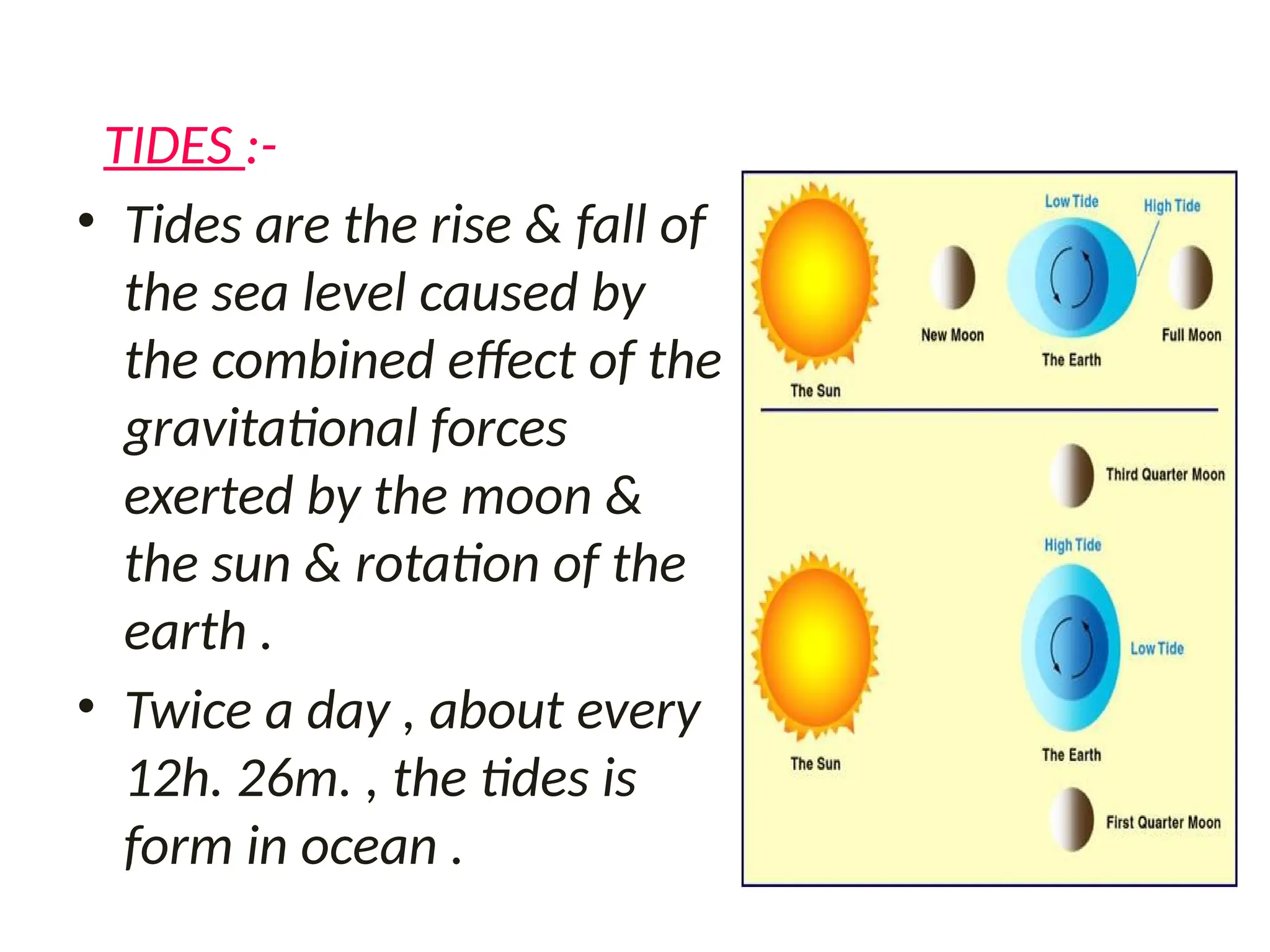 TIDES :-

• Tides are the rise & fall of the sea level caused by the combined effect of the gravitational forces exerted by the moon & the sun & rotation of the earth .

• Twice a day , about every 12h. 26m. , the tides is form in ocean .

Low Tide
High Tide
New Moon
Full Moon
The Earth
The Sun

Third Quarter Moon
High Tide
Low Tide
The Sun
The Earth
First Quarter Moon